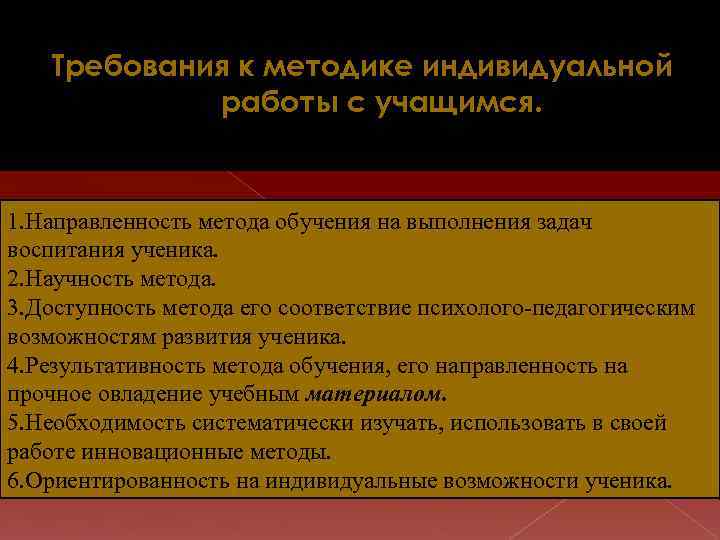 Требования к методике индивидуальной работы с учащимся.

1.Направленность метода обучения на выполнения задач воспитания ученика.
2.Научность метода.
3.Доступность метода его соответствие психолого-педагогическим возможностям развития ученика.
4.Результативность метода обучения, его направленность на прочное овладение учебным материалом.
5.Необходимость систематически изучать, использовать в своей работе инновационные методы.
6.Ориентированность на индивидуальные возможности ученика.